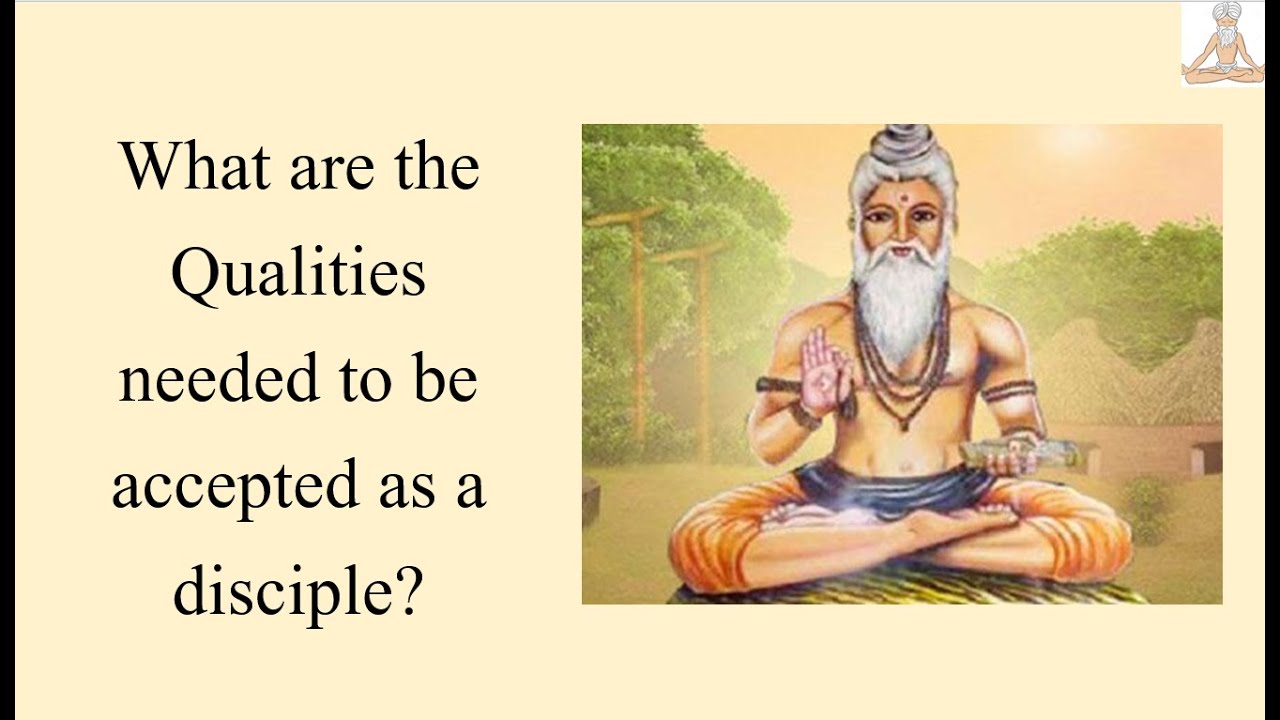 What are the Qualities needed to be accepted as a disciple?